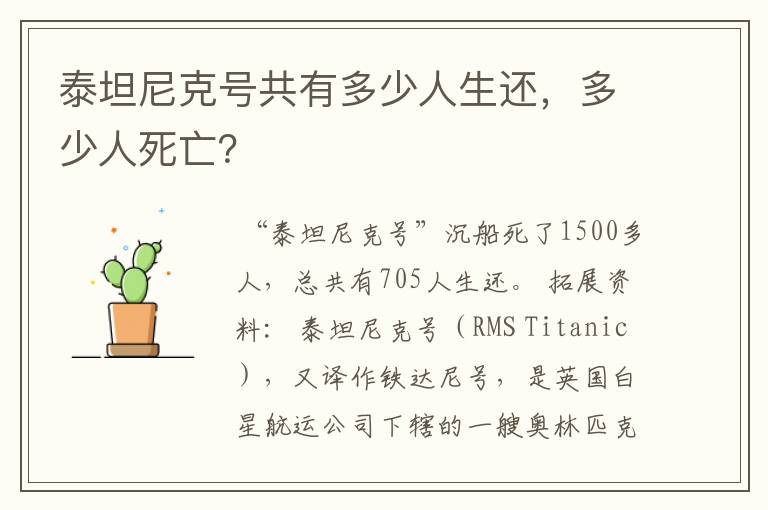 泰坦尼克号共有多少人生还，多少人死亡?

“泰坦尼克号”沉船死了1500多人，总共有705人生还。 拓展资料： 泰坦尼克号（RMS Titanic），又译作铁达尼号，是英国白星航运公司下辖的一艘奥林匹克